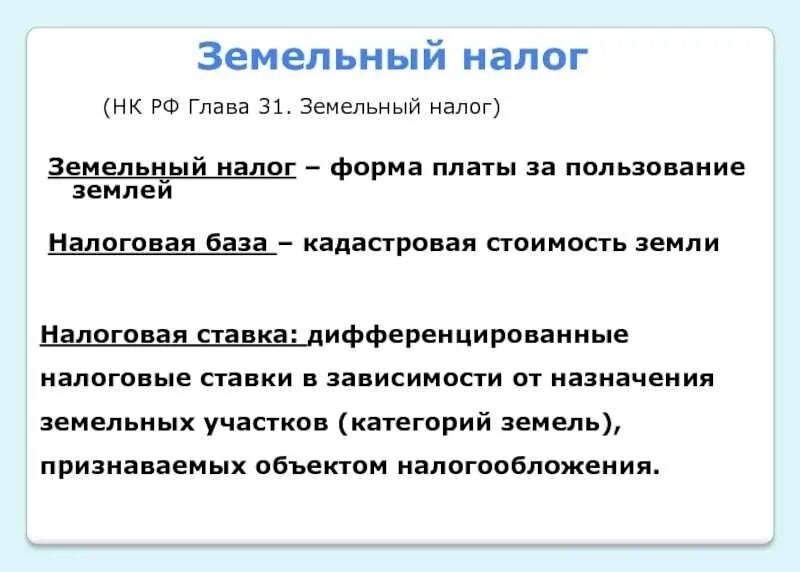 Земельный налог

(НК РФ Глава 31. Земельный налог)

Земельный налог – форма платы за пользование землей

Налоговая база – кадастровая стоимость земли

Налоговая ставка: дифференцированные налоговые ставки в зависимости от назначения земельных участков (категорий земель), признаваемых объектом налогообложения.